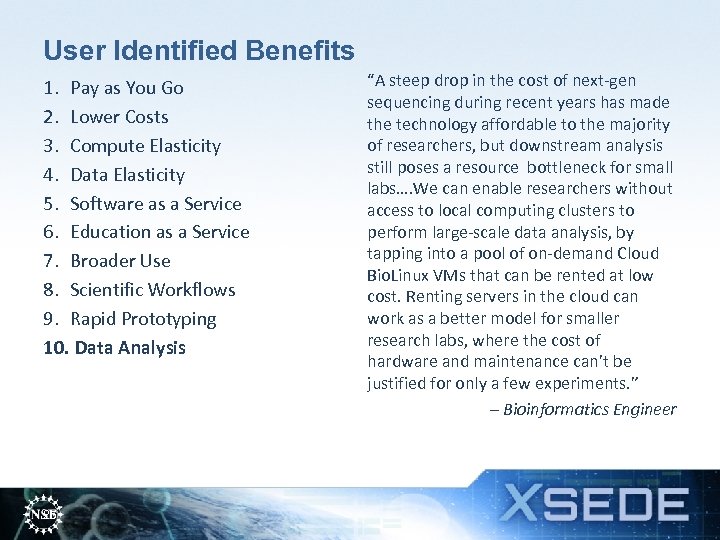 User Identified Benefits

1. Pay as You Go
2. Lower Costs
3. Compute Elasticity
4. Data Elasticity
5. Software as a Service
6. Education as a Service
7. Broader Use
8. Scientific Workflows
9. Rapid Prototyping
10. Data Analysis

"A steep drop in the cost of next-gen sequencing during recent years has made the technology affordable to the majority of researchers, but downstream analysis still poses a resource bottleneck for small labs….We can enable researchers without access to local computing clusters to perform large-scale data analysis, by tapping into a pool of on-demand Cloud BioLinux VMs that can be rented at low cost. Renting servers in the cloud can work as a better model for smaller research labs, where the cost of hardware and maintenance can't be justified for only a few experiments."

– Bioinformatics Engineer

NSF

XSEDE